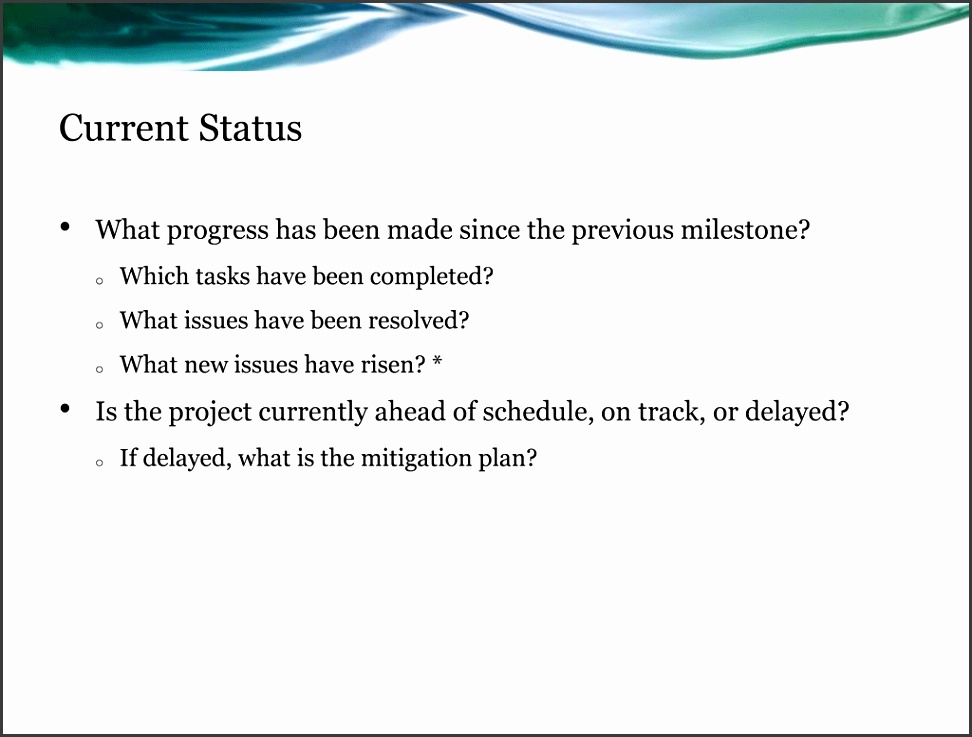 Current Status

• What progress has been made since the previous milestone?
  ◦ Which tasks have been completed?
  ◦ What issues have been resolved?
  ◦ What new issues have risen? *
• Is the project currently ahead of schedule, on track, or delayed?
  ◦ If delayed, what is the mitigation plan?